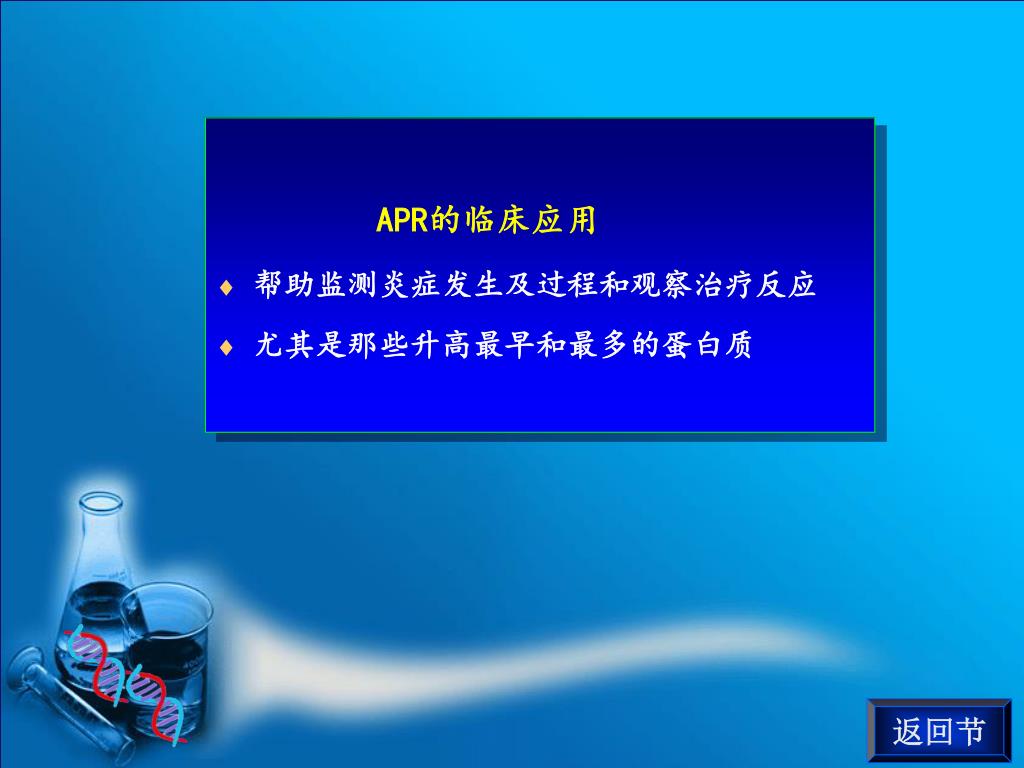 APR的临床应用

♦ 帮助监测炎症发生及过程和观察治疗反应

♦ 尤其是那些升高最早和最多的蛋白质

返回节